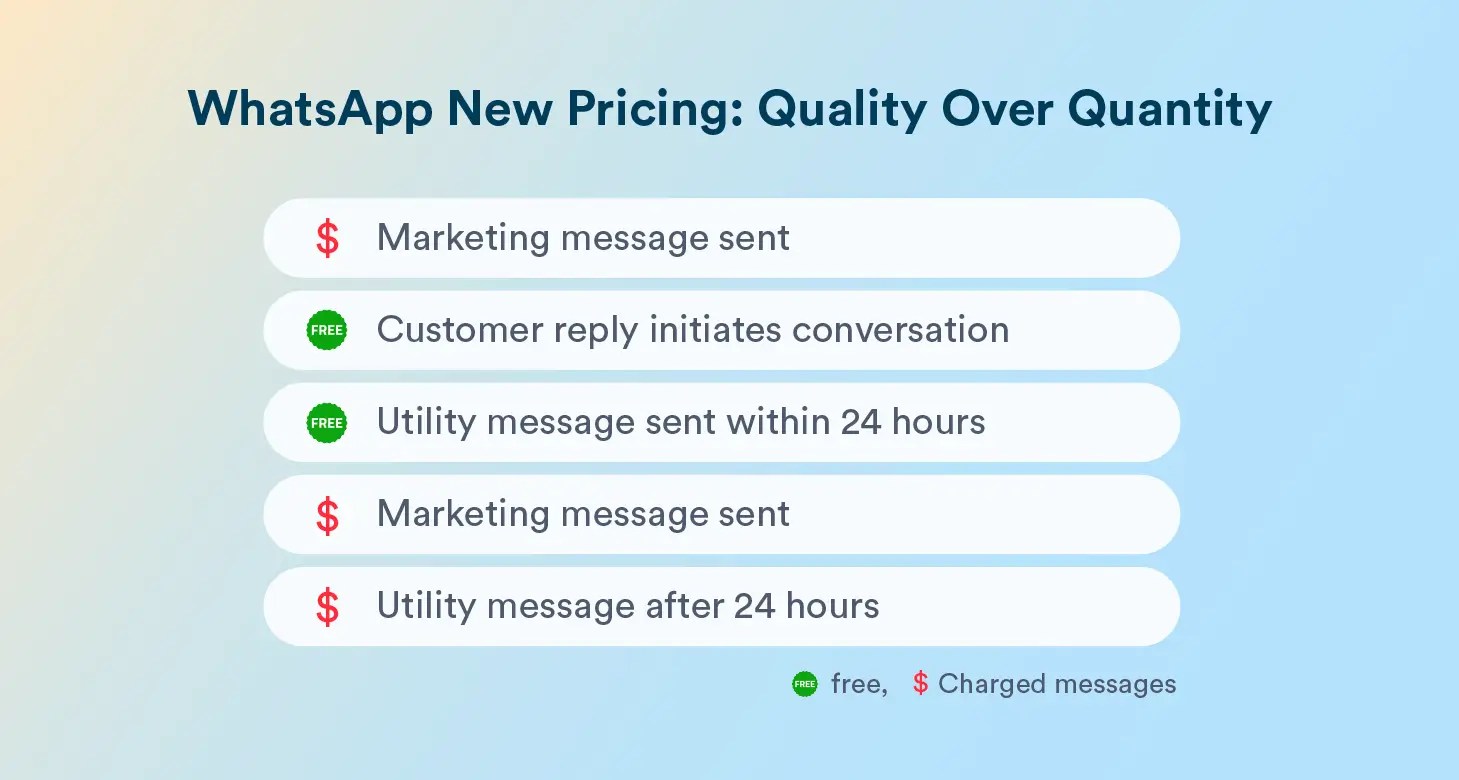 WhatsApp New Pricing: Quality Over Quantity

$ Marketing message sent

FREE Customer reply initiates conversation

FREE Utility message sent within 24 hours

$ Marketing message sent

$ Utility message after 24 hours

FREE free, $ Charged messages